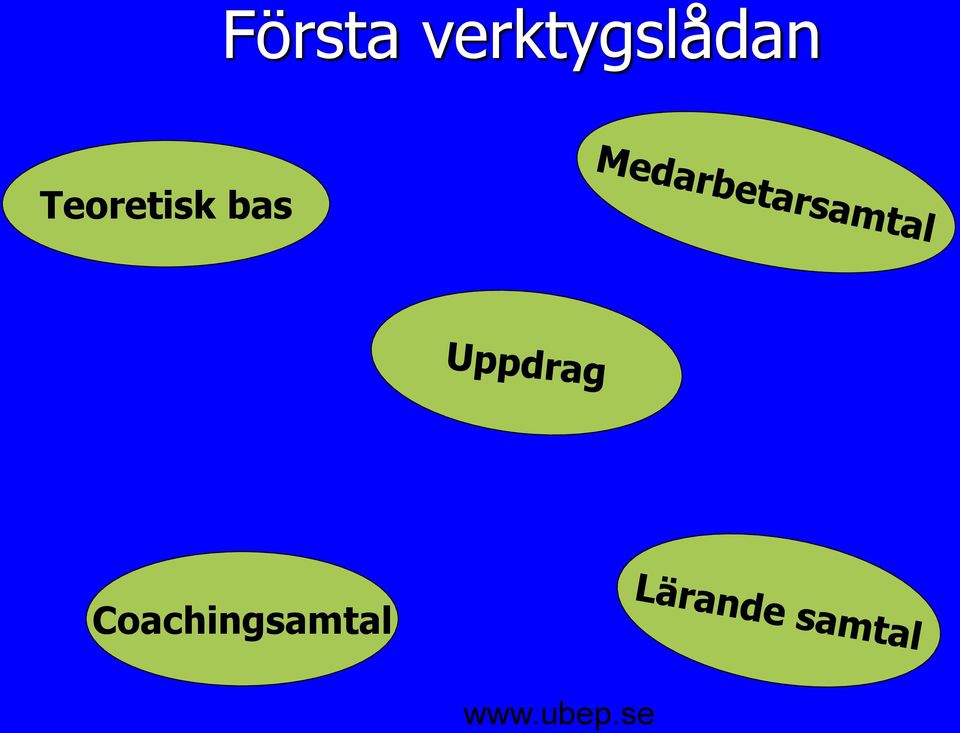 Första verktygslådan

Teoretisk bas

Medarbetarsamtal

Uppdrag

Coachingsamtal

Lärande samtal

www.ubep.se